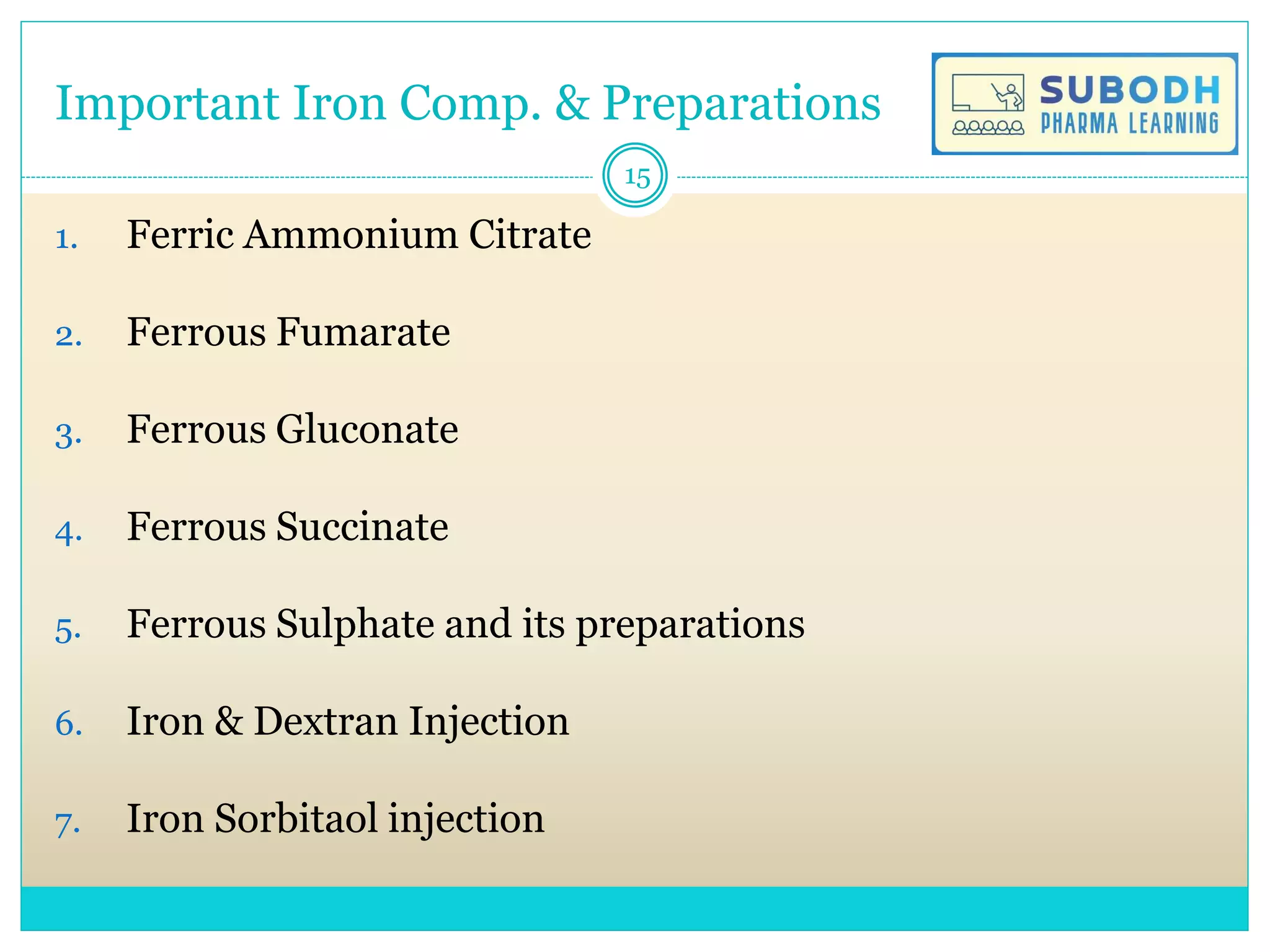 Important Iron Comp. & Preparations

SUBODH
PHARMA LEARNING

15

1. Ferric Ammonium Citrate
2. Ferrous Fumarate
3. Ferrous Gluconate
4. Ferrous Succinate
5. Ferrous Sulphate and its preparations
6. Iron & Dextran Injection
7. Iron Sorbitaol injection